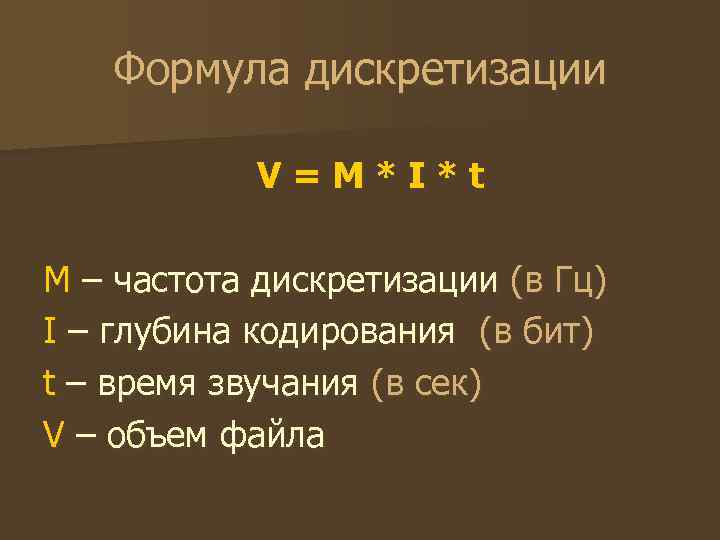 Формула дискретизации

$V = M * I * t$

M – частота дискретизации (в Гц)
I – глубина кодирования (в бит)
t – время звучания (в сек)
V – объем файла